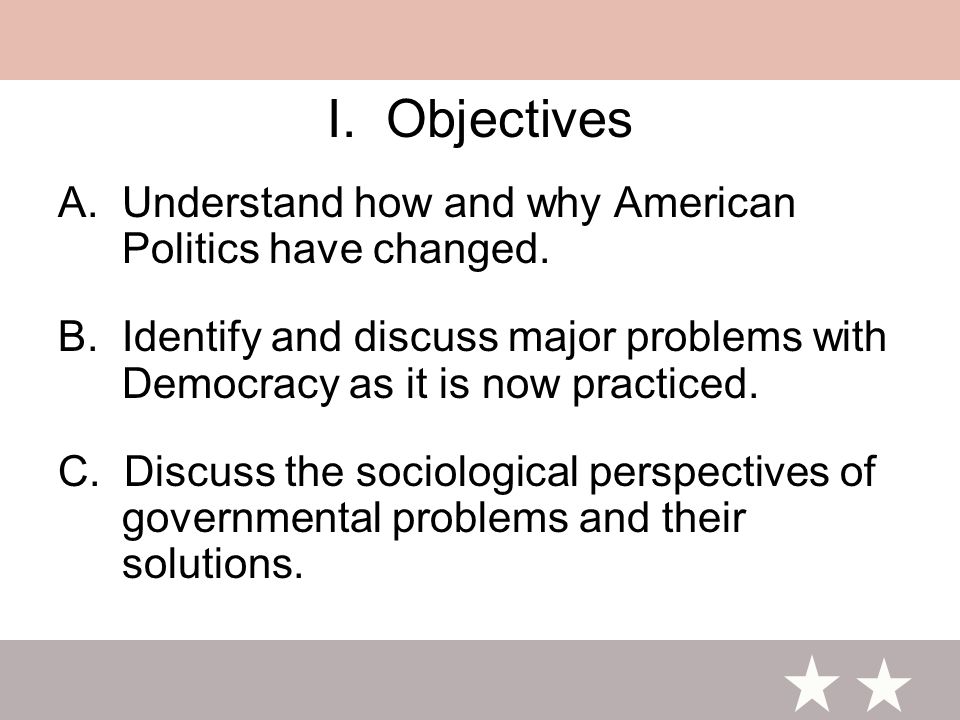 I. Objectives

A. Understand how and why American Politics have changed.

B. Identify and discuss major problems with Democracy as it is now practiced.

C. Discuss the sociological perspectives of governmental problems and their solutions.